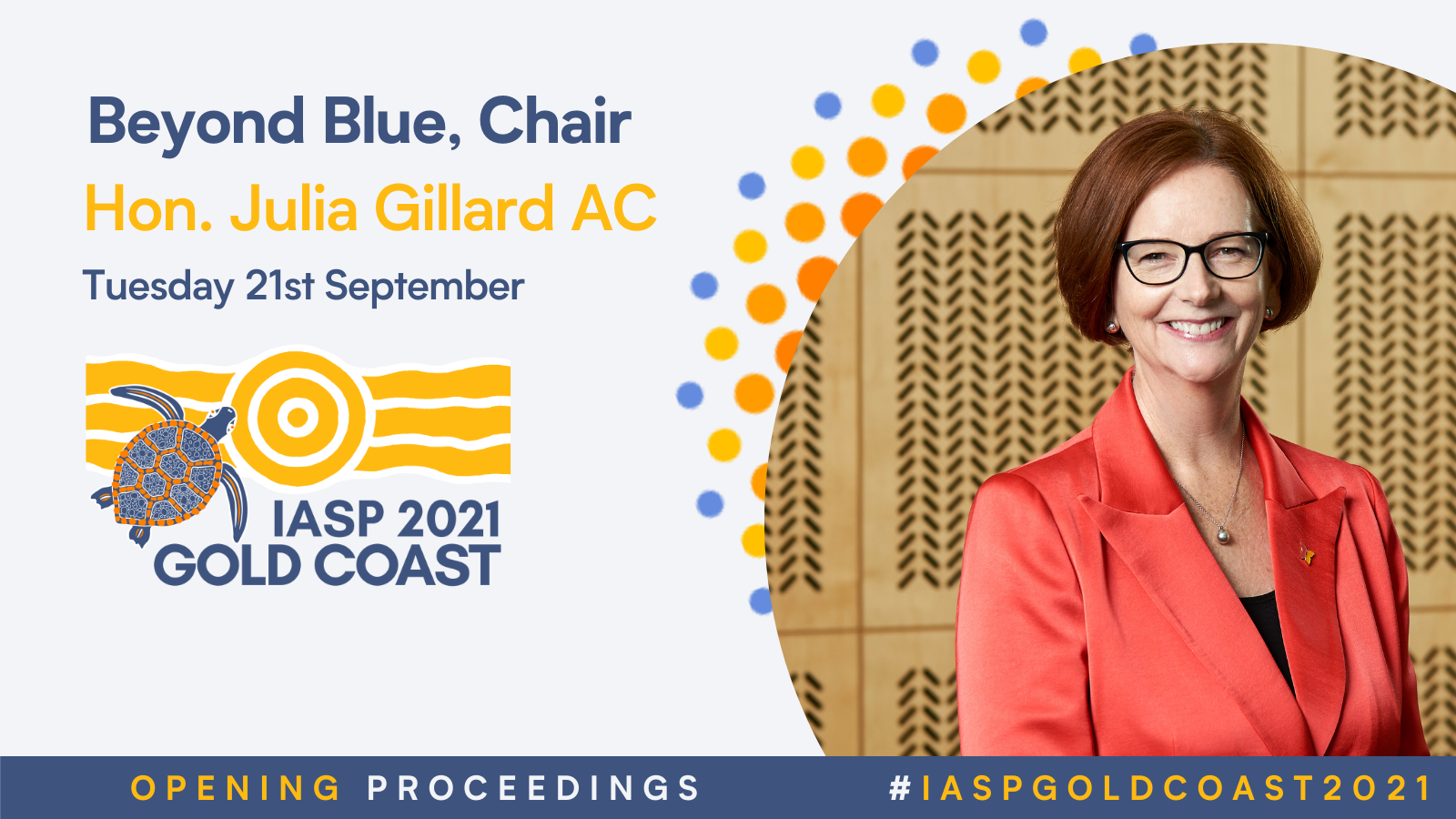 Beyond Blue, Chair
Hon. Julia Gillard AC
Tuesday 21st September

IASP 2021
GOLD COAST

OPENING PROCEEDINGS

#IASPGOLDCOAST2021